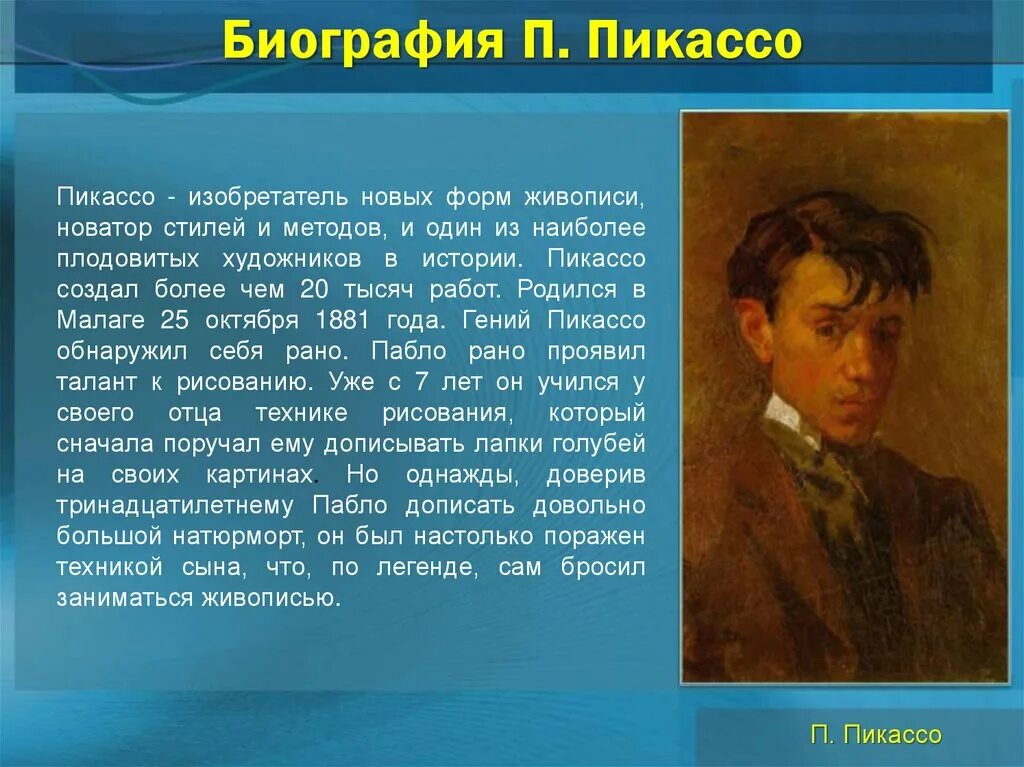 Биография П. Пикассо

Пикассо - изобретатель новых форм живописи, новатор стилей и методов, и один из наиболее плодовитых художников в истории. Пикассо создал более чем 20 тысяч работ. Родился в Малаге 25 октября 1881 года. Гений Пикассо обнаружил себя рано. Пабло рано проявил талант к рисованию. Уже с 7 лет он учился у своего отца технике рисования, который сначала поручал ему дописывать лапки голубей на своих картинах. Но однажды, доверив тринадцатилетнему Пабло дописать довольно большой натюрморт, он был настолько поражен техникой сына, что, по легенде, сам бросил заниматься живописью.

П. Пикассо